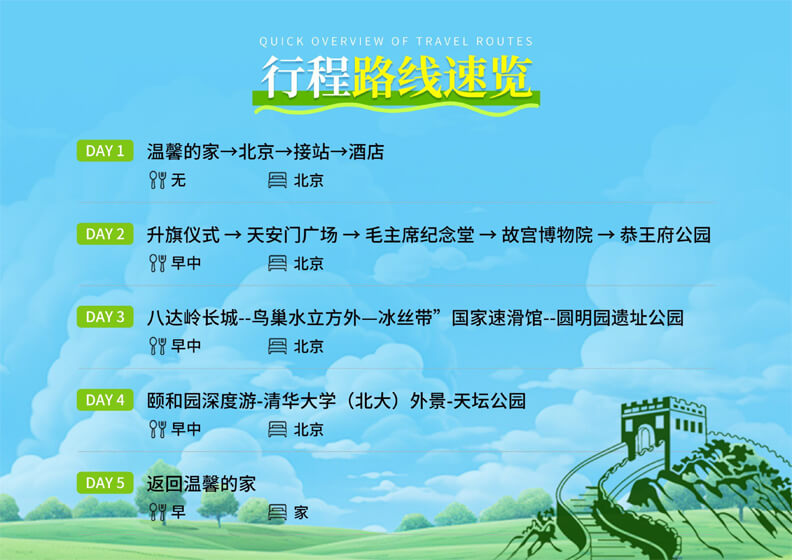 QUICK OVERVIEW OF TRAVEL ROUTES

行程路线速览

DAY 1 温馨的家→北京→接站→酒店

无 北京

DAY 2 升旗仪式 → 天安门广场 → 毛主席纪念堂 → 故宫博物院 → 恭王府公园

早中 北京

DAY 3 八达岭长城--鸟巢水立方外—冰丝带”国家速滑馆--圆明园遗址公园

早中 北京

DAY 4 颐和园深度游-清华大学（北大）外景-天坛公园

早中 北京

DAY 5 返回温馨的家

早 家